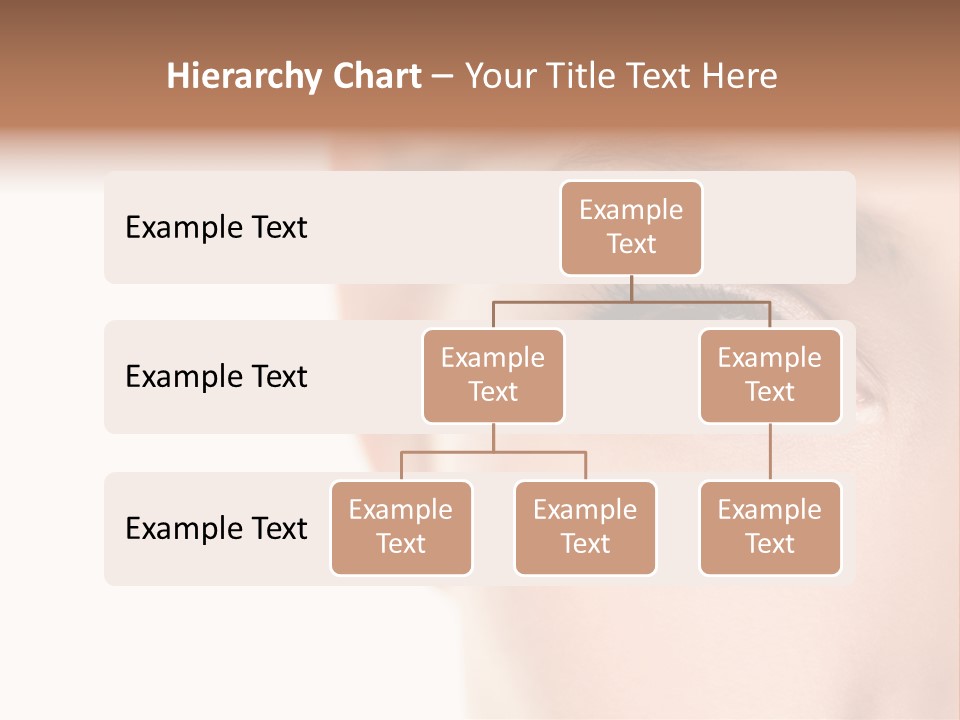 Hierarchy Chart – Your Title Text Here

Example Text

Example Text

Example Text

Example Text

Example Text

Example Text

Example Text

Example Text

Example Text